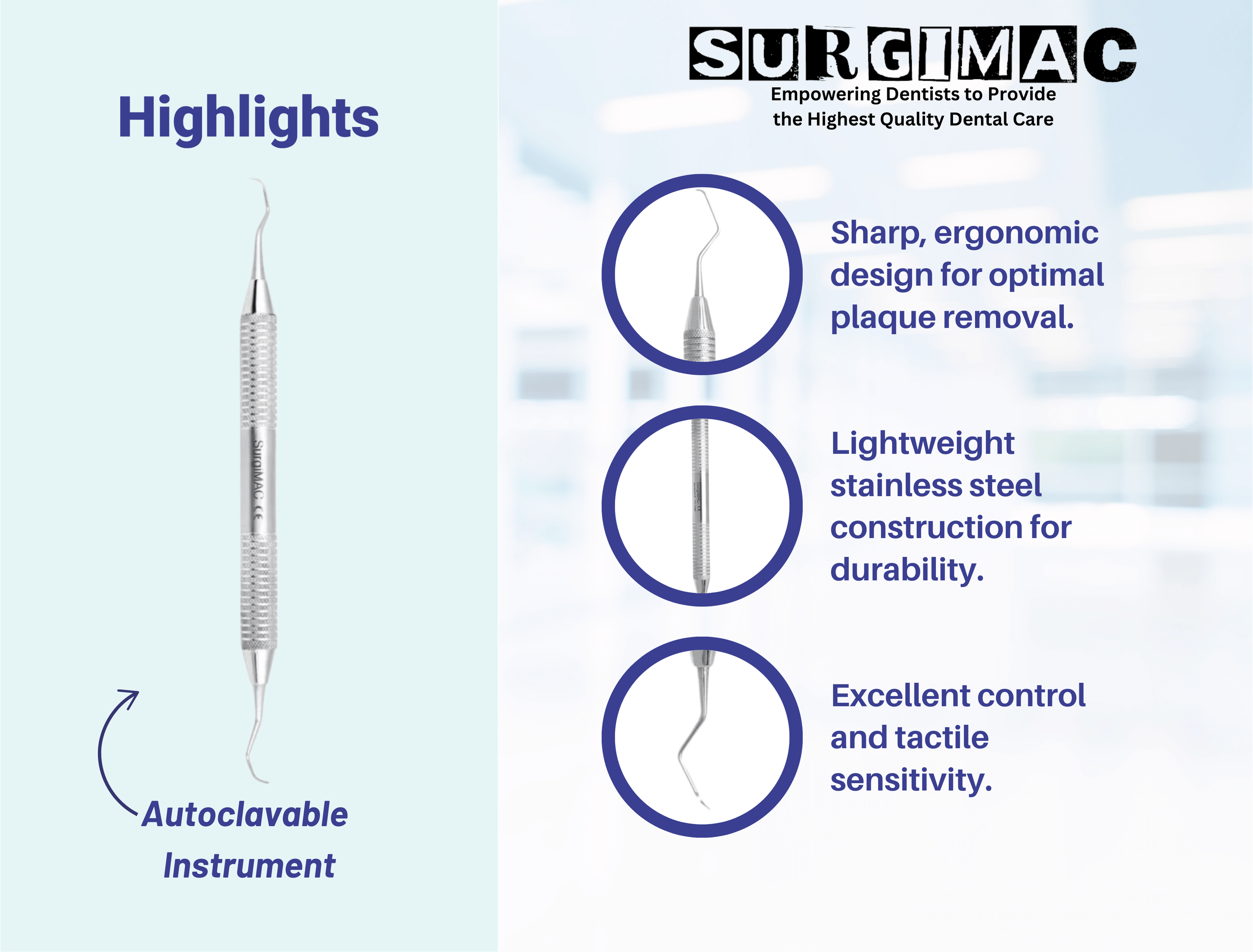 Highlights

SurgiMAC CE

Autoclavable Instrument

SURGIMAC
Empowering Dentists to Provide the Highest Quality Dental Care

Sharp, ergonomic design for optimal plaque removal.

Lightweight stainless steel construction for durability.

Excellent control and tactile sensitivity.